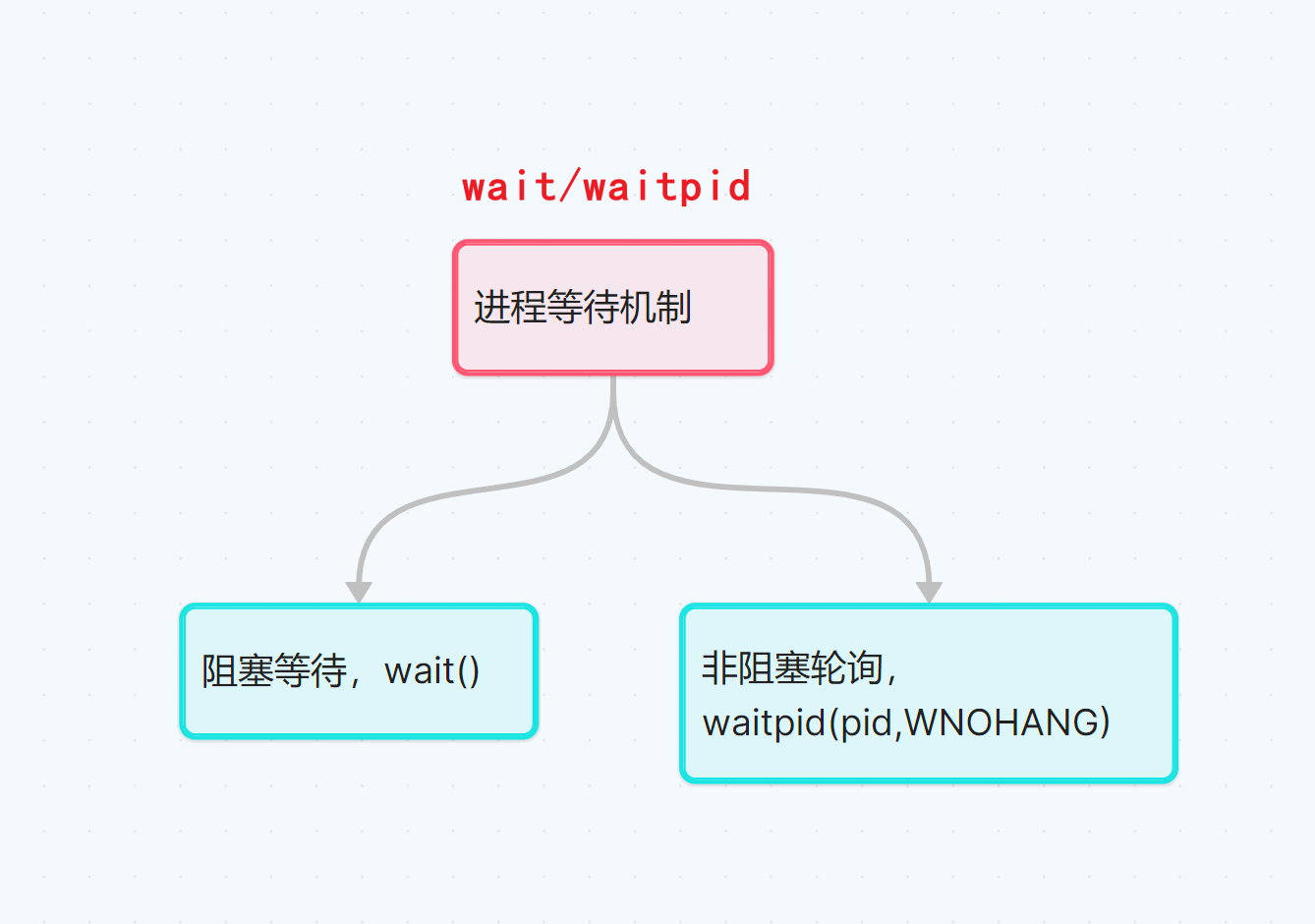 wait/waitpid

进程等待机制

阻塞等待，wait()

非阻塞轮询，waitpid(pid,WNOHANG)